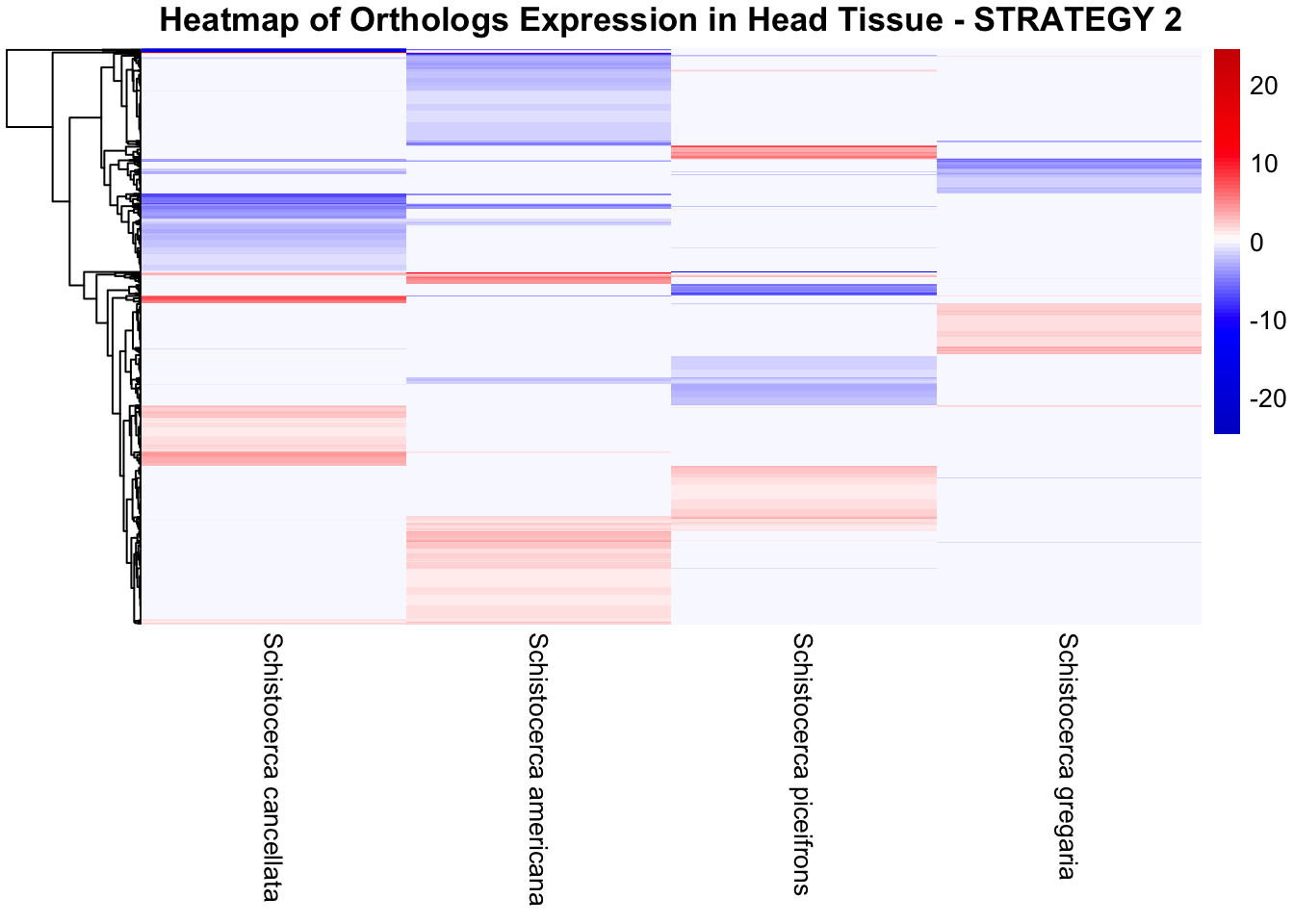 Heatmap of Orthologs Expression in Head Tissue - STRATEGY 2

20
10
0
-10
-20

Schistocerca cancellata
Schistocerca americana
Schistocerca piceifrons
Schistocerca gregaria